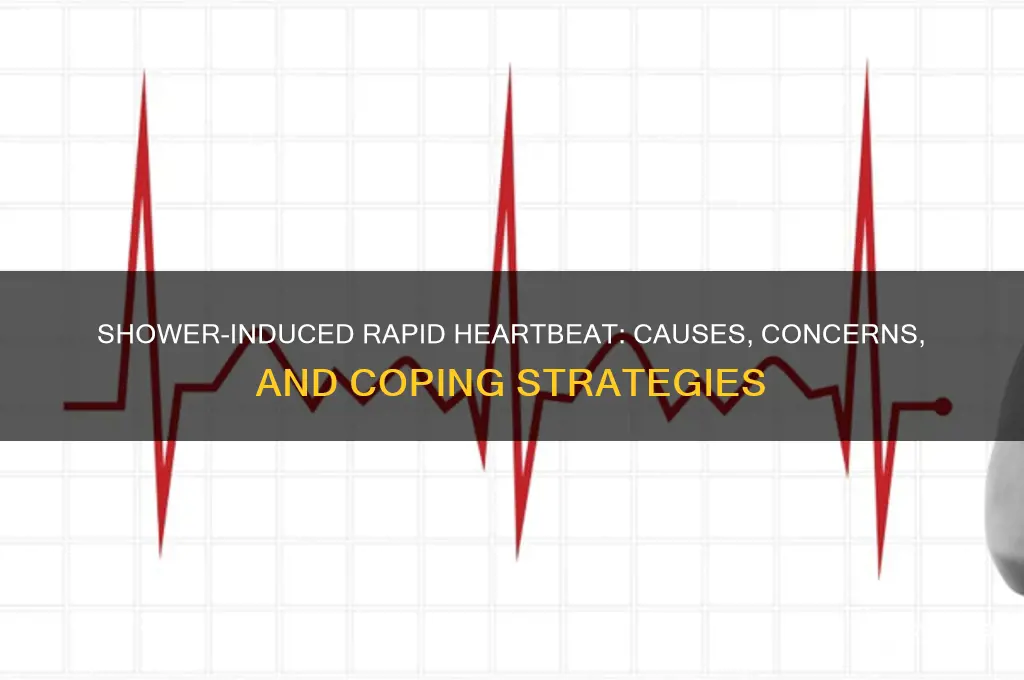 SHOWER-INDUCED RAPID HEARTBEAT: CAUSES, CONCERNS, AND COPING STRATEGIES